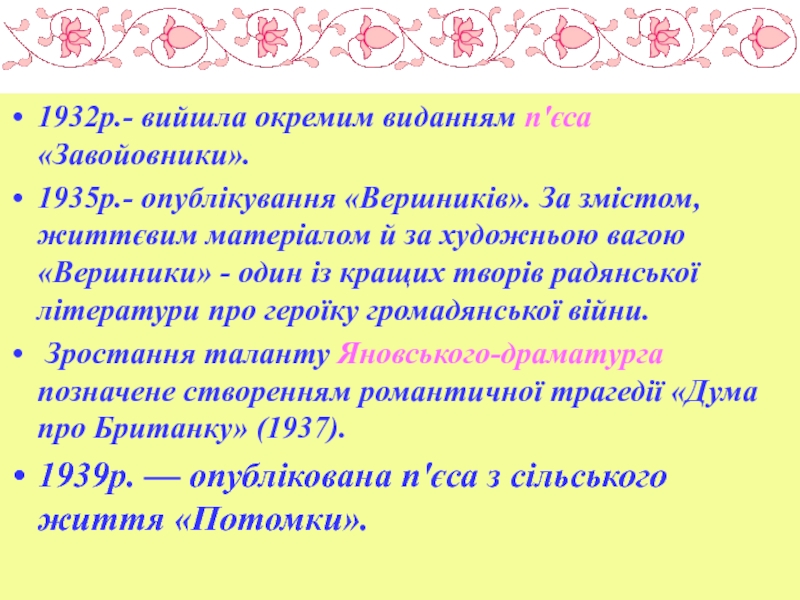 • 1932р.- вийшла окремим виданням п'єса «Завойовники».

• 1935р.- опублікування «Вершників». За змістом, життєвим матеріалом й за художньою вагою «Вершники» - один із кращих творів радянської літератури про героїку громадянської війни.

• Зростання таланту Яновського-драматурга позначене створенням романтичної трагедії «Дума про Британку» (1937).

• 1939р. — опублікована п'єса з сільського життя «Потомки».